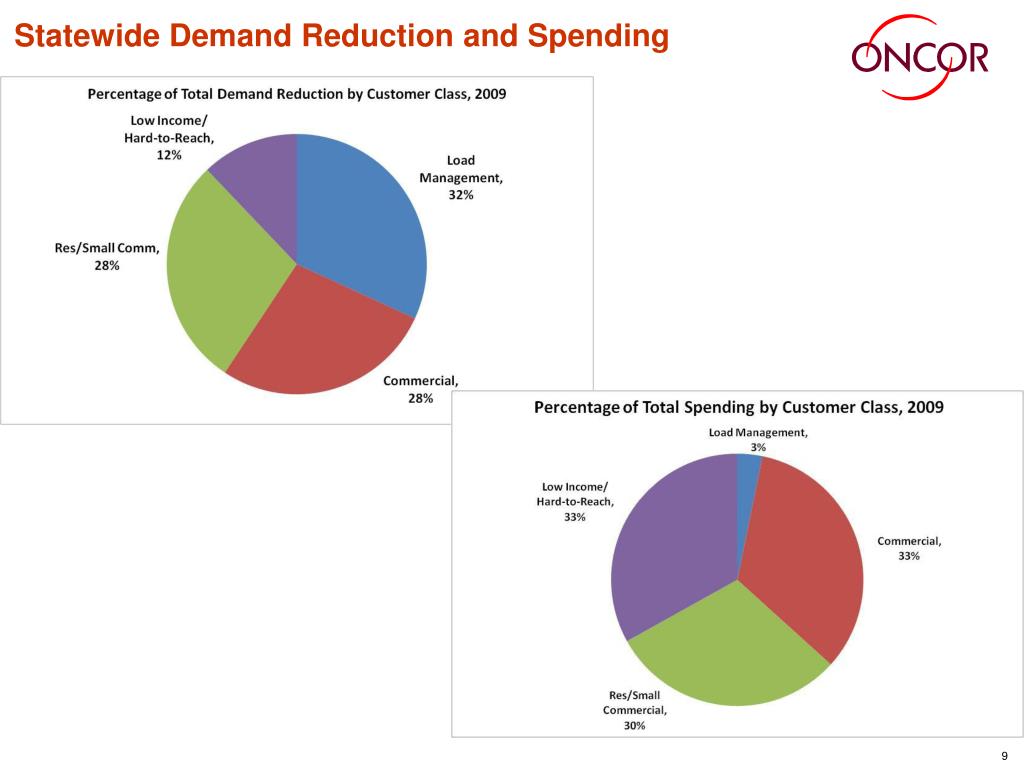 Statewide Demand Reduction and Spending

ONCOR

Percentage of Total Demand Reduction by Customer Class, 2009

Low Income/ Hard-to-Reach, 12%

Load Management, 32%

Res/Small Comm, 28%

Commercial, 28%

Percentage of Total Spending by Customer Class, 2009

Load Management, 3%

Low Income/ Hard-to-Reach, 33%

Commercial, 33%

Res/Small Commercial, 30%

9